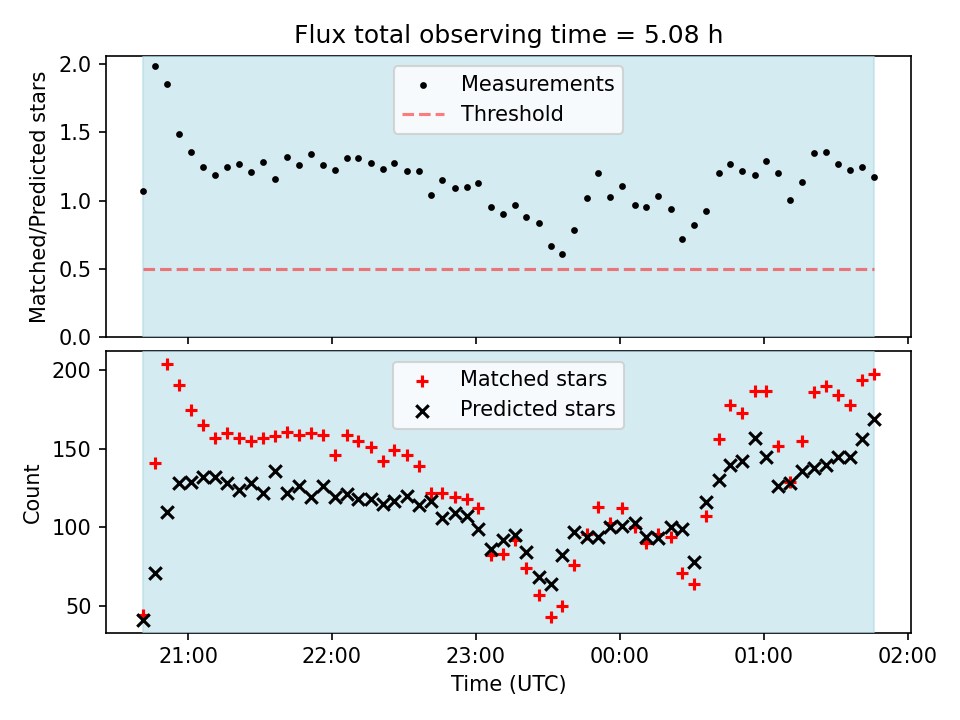 Flux total observing time = 5.08 h

Matched/Predicted stars

2.0
1.5
1.0
0.5
0.0

Measurements
Threshold

Count

200
150
100
50

Matched stars
Predicted stars

21:00
22:00
23:00
00:00
01:00
02:00

Time (UTC)